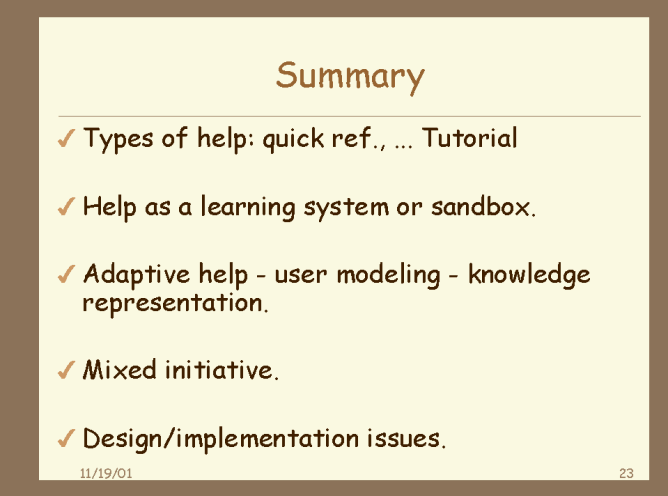 Summary

✓ Types of help: quick ref., ... Tutorial

✓ Help as a learning system or sandbox.

✓ Adaptive help - user modeling - knowledge representation.

✓ Mixed initiative.

✓ Design/implementation issues.

11/19/01

23